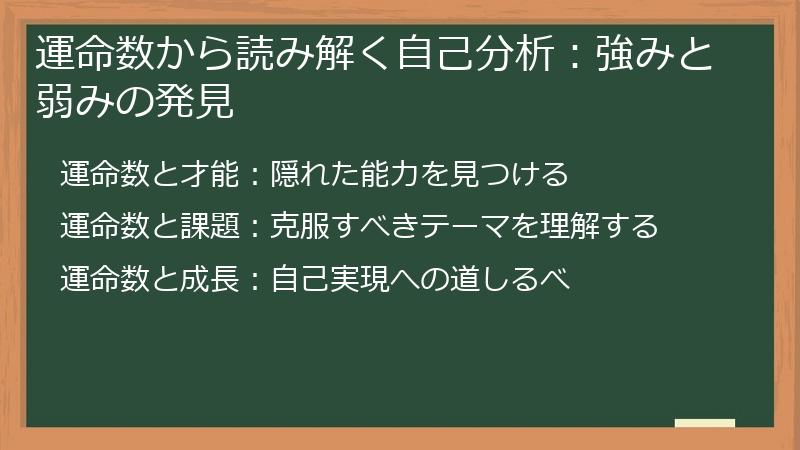 運命数から読み解く自己分析：強みと弱みの発見

運命数と才能：隠れた能力を見つける

運命数と課題：克服すべきテーマを理解する

運命数と成長：自己実現への道しるべ